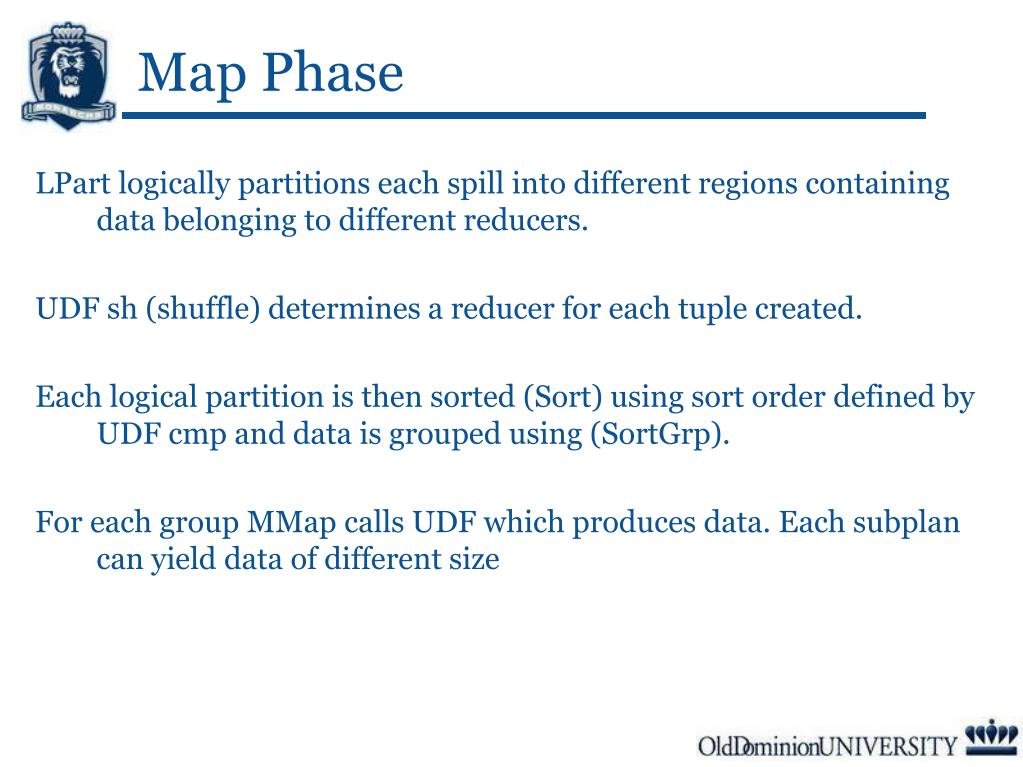 MONARCHS

Map Phase

LPart logically partitions each spill into different regions containing data belonging to different reducers.

UDF sh (shuffle) determines a reducer for each tuple created.

Each logical partition is then sorted (Sort) using sort order defined by UDF cmp and data is grouped using (SortGrp).

For each group MMap calls UDF which produces data. Each subplan can yield data of different size

OldDominionUNIVERSITY